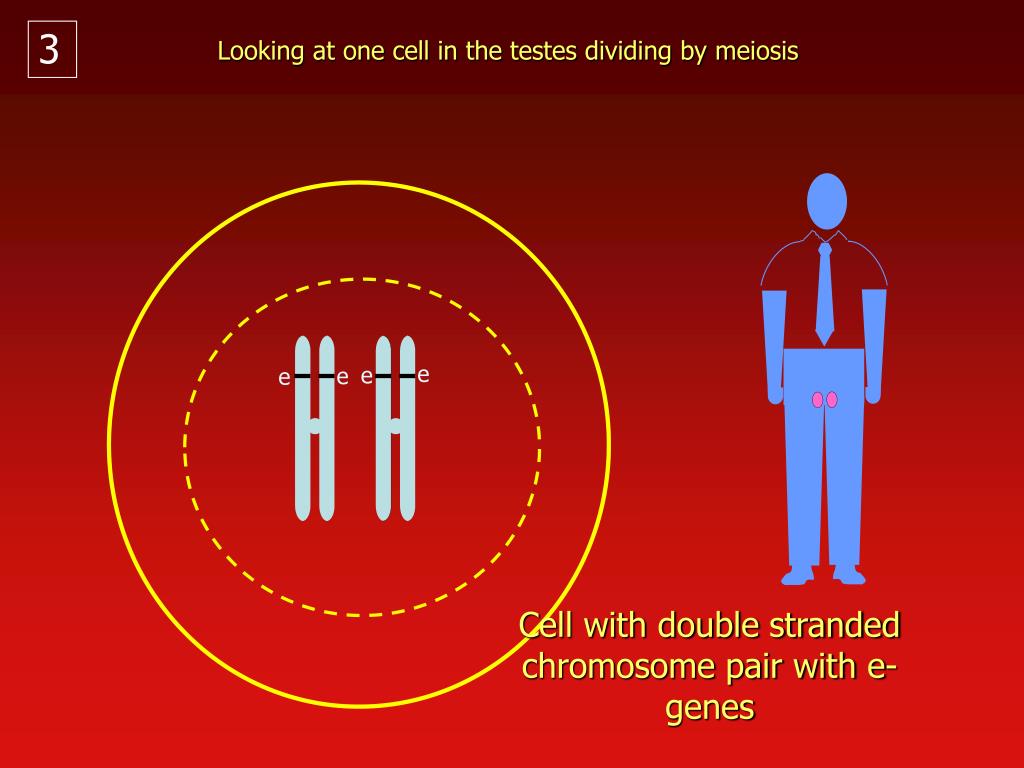 3

Looking at one cell in the testes dividing by meiosis

e e e e

Cell with double stranded chromosome pair with e-genes